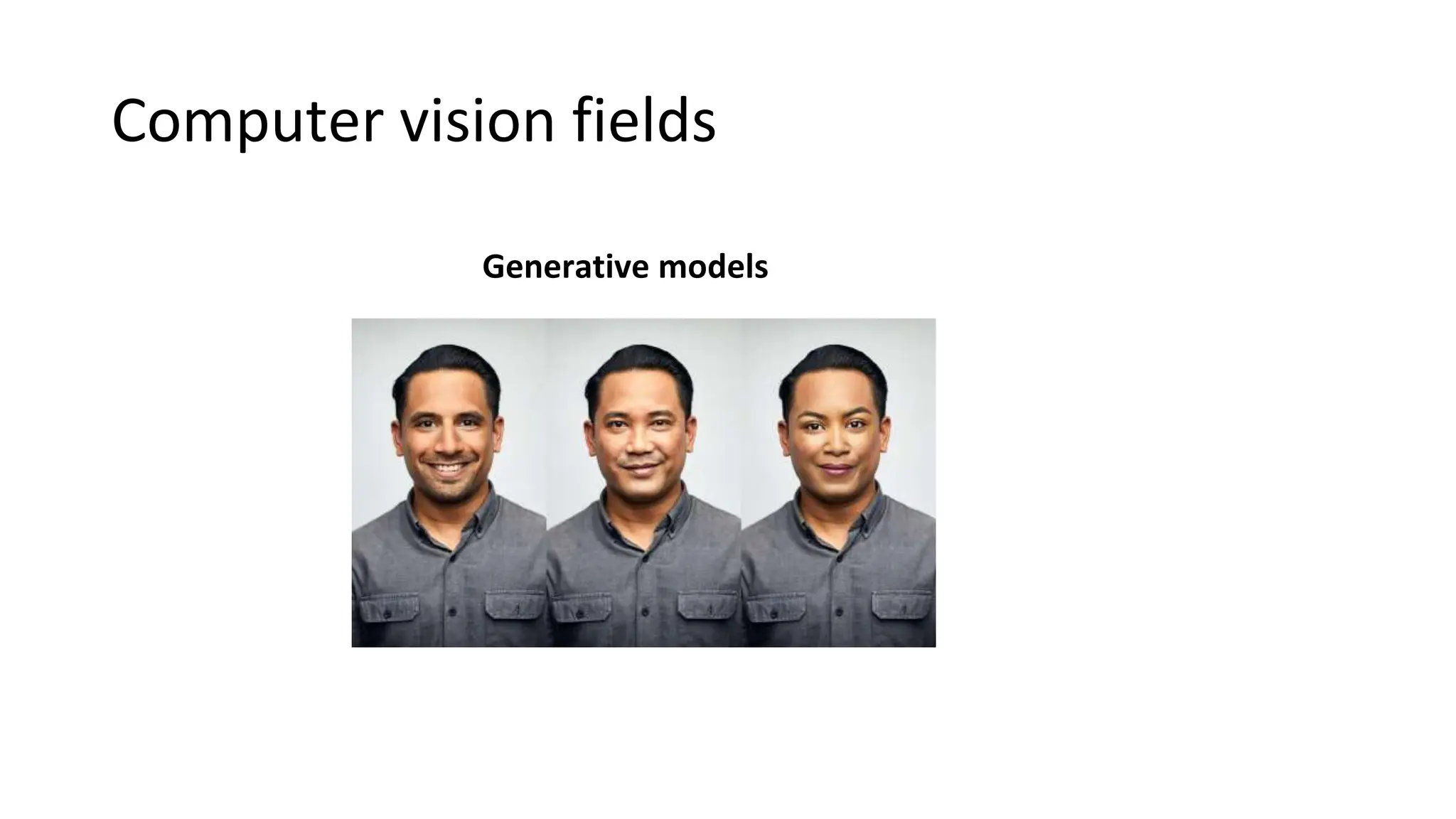 Computer vision fields

Generative models